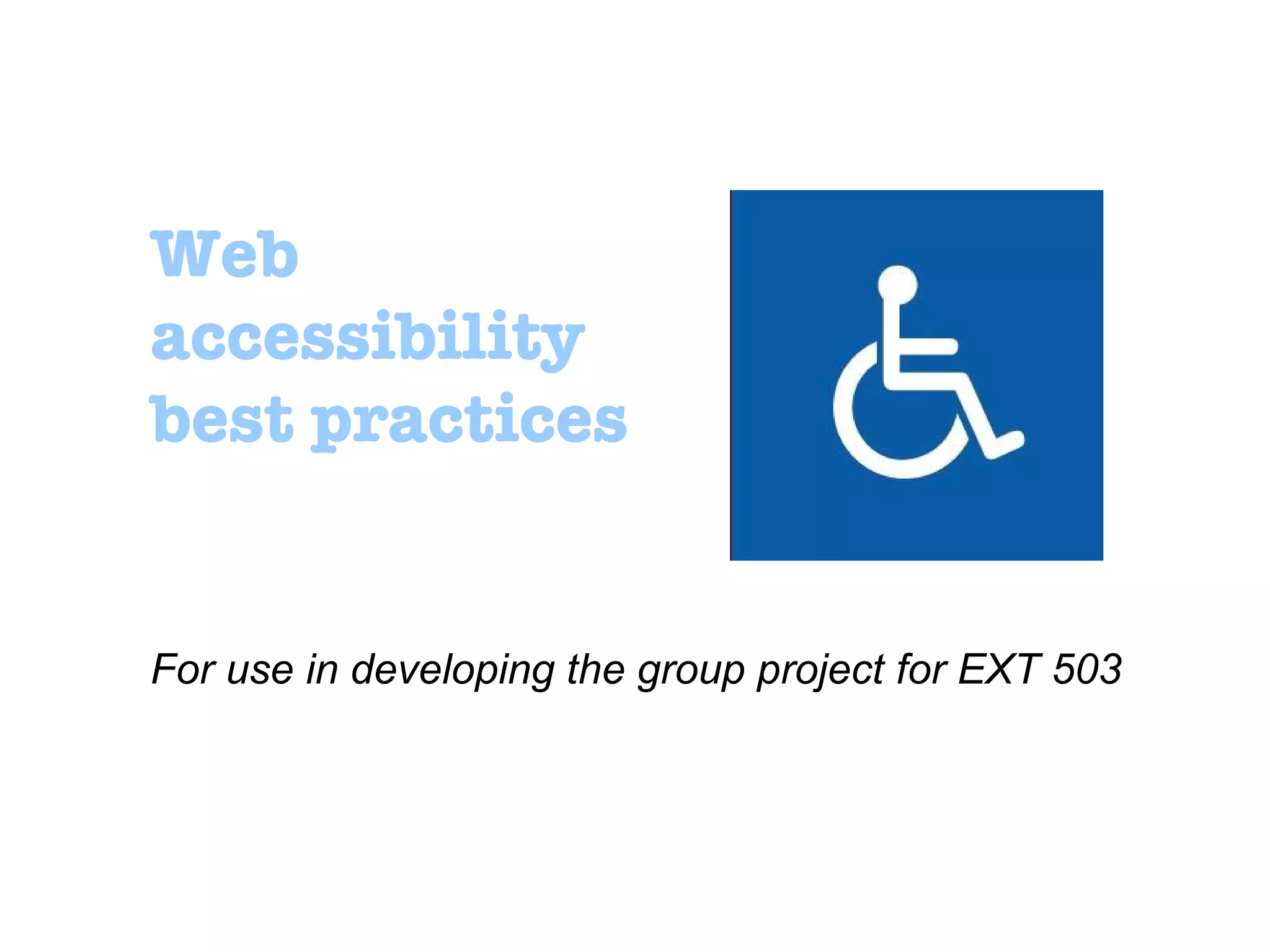 Web accessibility best practices

For use in developing the group project for EXT 503